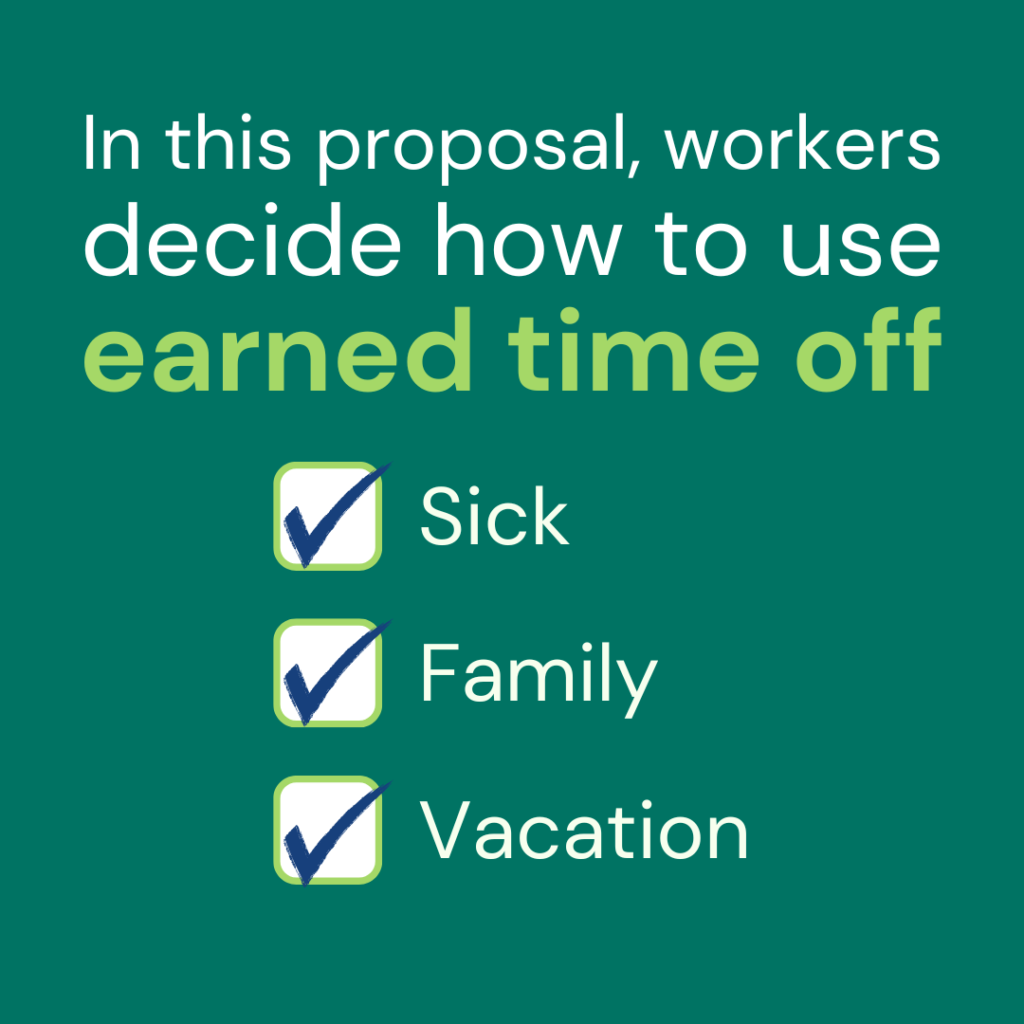 In this proposal, workers decide how to use earned time off

Sick

Family

Vacation